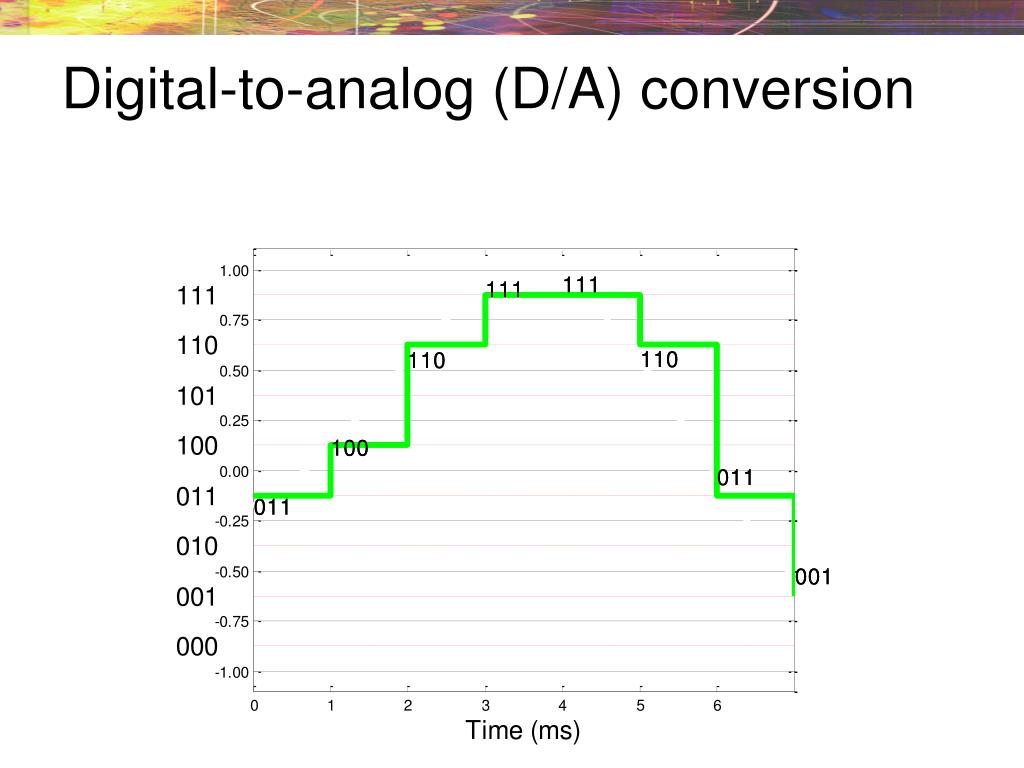 Digital-to-analog (D/A) conversion

111
110
101
100
011
010
001
000

1.00
0.75
0.50
0.25
0.00
-0.25
-0.50
-0.75
-1.00

011
100
110
111
111
110
011
001

0
1
2
3
4
5
6

Time (ms)